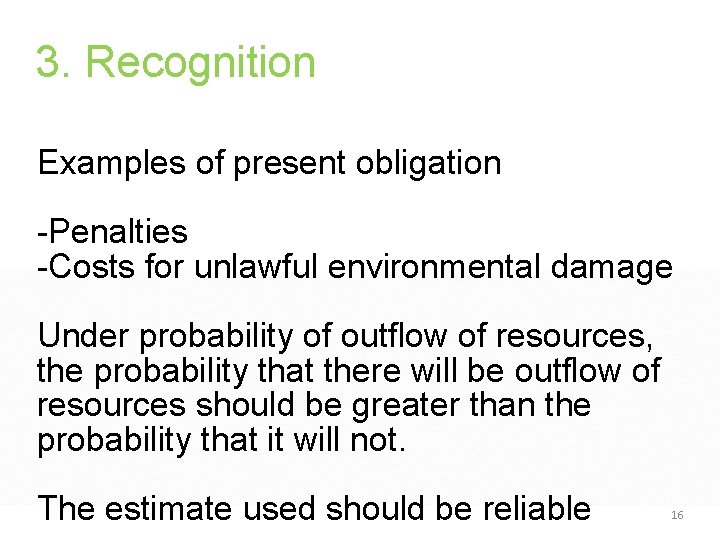 3. Recognition

Examples of present obligation

-Penalties
-Costs for unlawful environmental damage

Under probability of outflow of resources, the probability that there will be outflow of resources should be greater than the probability that it will not.

The estimate used should be reliable

16